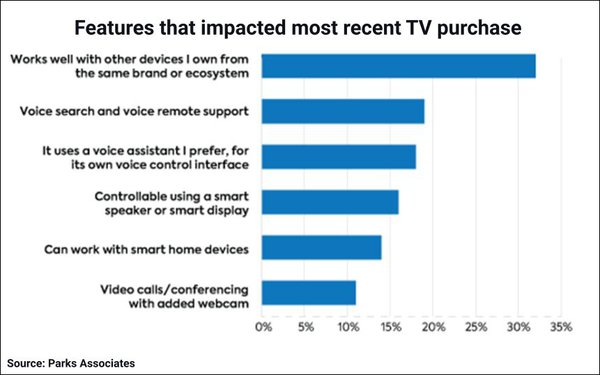 Features that impacted most recent TV purchase

Works well with other devices I own from the same brand or ecosystem

Voice search and voice remote support

It uses a voice assistant I prefer, for its own voice control interface

Controllable using a smart speaker or smart display

Can work with smart home devices

Video calls/conferencing with added webcam

0% 5% 10% 15% 20% 25% 30% 35%

Source: Parks Associates